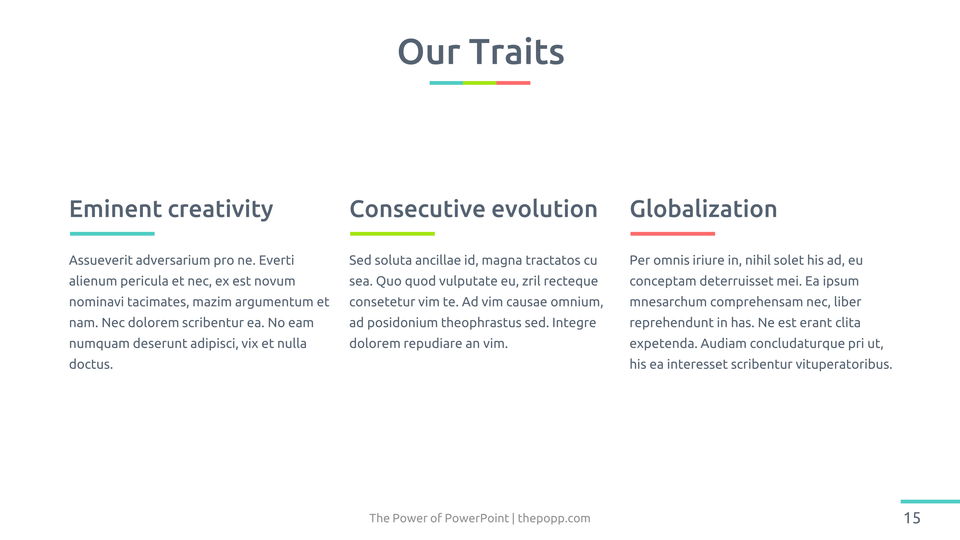 Our Traits

Eminent creativity

Assueverit adversarium pro ne. Everti alienum pericula et nec, ex est novum nominavi tacimates, mazim argumentum et nam. Nec dolorem scribentur ea. No eam numquam deserunt adipisci, vix et nulla doctus.

Consecutive evolution

Sed soluta ancillae id, magna tractatos cu sea. Quo quod vulputate eu, zril recteque consetetur vim te. Ad vim causae omnium, ad posidonium theophrastus sed. Integre dolorem repudiare an vim.

Globalization

Per omnis iriure in, nihil solet his ad, eu conceptam deterruisset mei. Ea ipsum mnesarchum comprehensam nec, liber reprehendunt in has. Ne est erant clita expetenda. Audiam concludaturque pri ut, his ea interesset scribentur vituperatoribus.

The Power of PowerPoint | thepopp.com

15